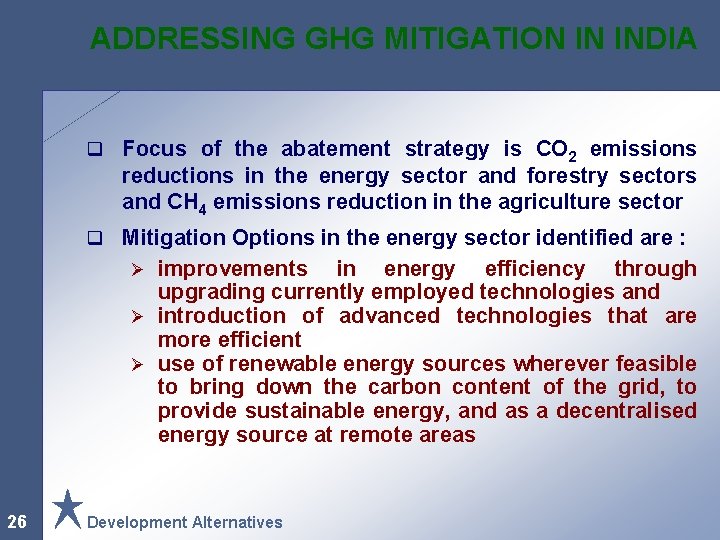 ADDRESSING GHG MITIGATION IN INDIA

❑ Focus of the abatement strategy is $CO_2$ emissions reductions in the energy sector and forestry sectors and $CH_4$ emissions reduction in the agriculture sector

❑ Mitigation Options in the energy sector identified are :

➢ improvements in energy efficiency through upgrading currently employed technologies and

➢ introduction of advanced technologies that are more efficient

➢ use of renewable energy sources wherever feasible to bring down the carbon content of the grid, to provide sustainable energy, and as a decentralised energy source at remote areas

26

Development Alternatives